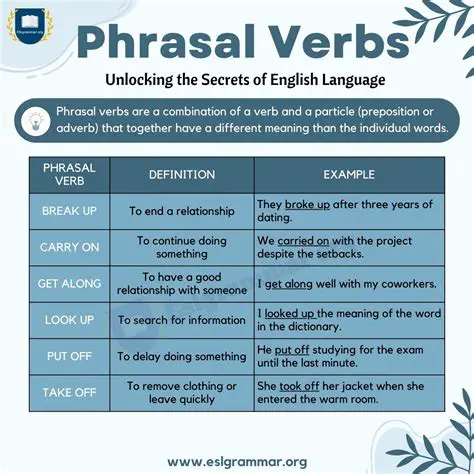 Eslgrammar.org

Phrasal Verbs

Unlocking the Secrets of English Language

Phrasal verbs are a combination of a verb and a particle (preposition or adverb) that together have a different meaning than the individual words.

| PHRASAL VERB | DEFINITION | EXAMPLE |
|---|---|---|
| BREAK UP | To end a relationship | They broke up after three years of dating. |
| CARRY ON | To continue doing something | We carried on with the project despite the setbacks. |
| GET ALONG | To have a good relationship with someone | I get along well with my coworkers. |
| LOOK UP | To search for information | I looked up the meaning of the word in the dictionary. |
| PUT OFF | To delay doing something | He put off studying for the exam until the last minute. |
| TAKE OFF | To remove clothing or leave quickly | She took off her jacket when she entered the warm room. |

www.eslgrammar.org